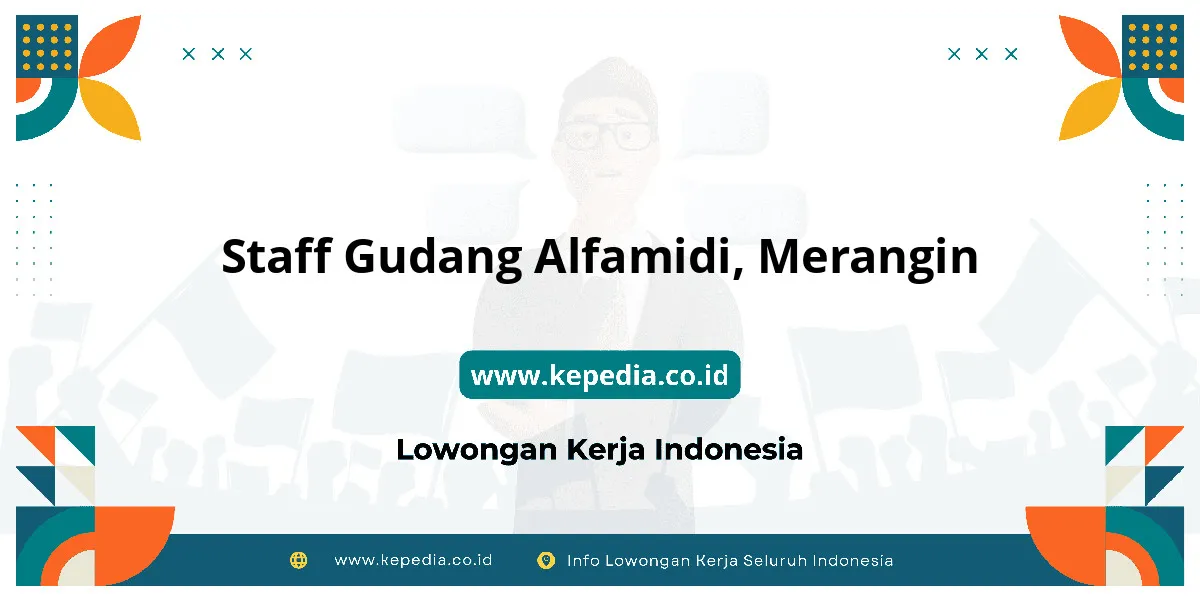 Staff Gudang Alfamidi, Merangin

www.kepedia.co.id

Lowongan Kerja Indonesia

www.kepedia.co.id Info Lowongan Kerja Seluruh Indonesia